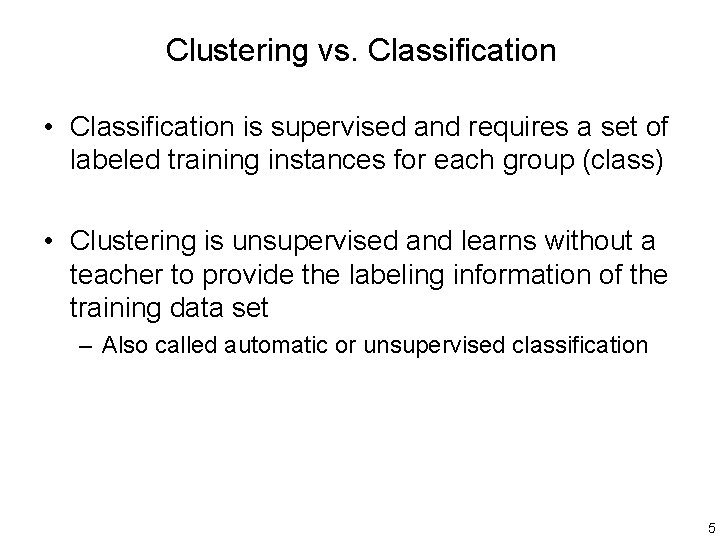 Clustering vs. Classification

• Classification is supervised and requires a set of labeled training instances for each group (class)

• Clustering is unsupervised and learns without a teacher to provide the labeling information of the training data set

– Also called automatic or unsupervised classification

5